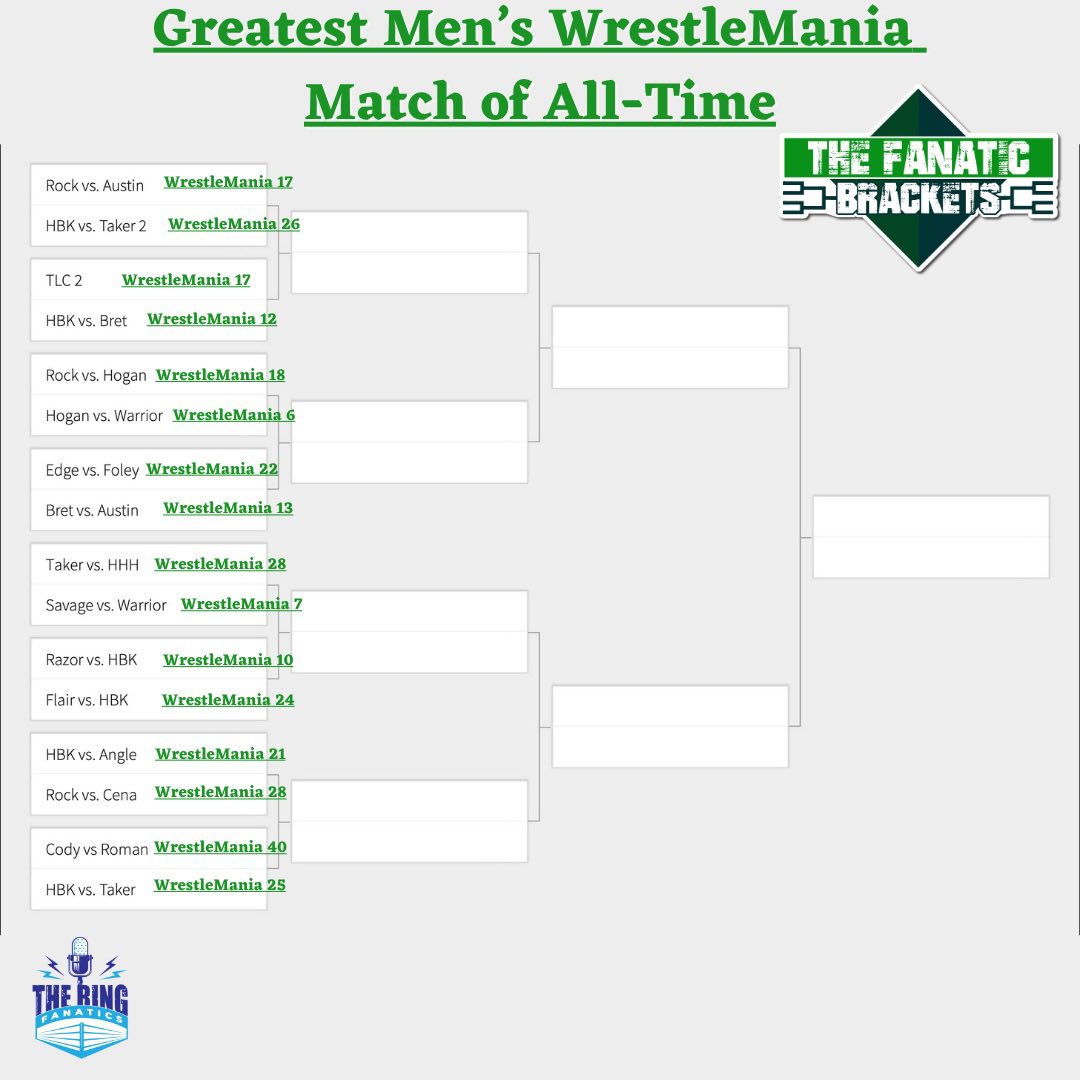 Greatest Men's WrestleMania Match of All-Time

THE FANATIC BRACKETS

Rock vs. Austin WrestleMania 17
HBK vs. Taker 2 WrestleMania 26

TLC 2 WrestleMania 17
HBK vs. Bret WrestleMania 12

Rock vs. Hogan WrestleMania 18
Hogan vs. Warrior WrestleMania 6

Edge vs. Foley WrestleMania 22
Bret vs. Austin WrestleMania 13

Taker vs. HHH WrestleMania 28
Savage vs. Warrior WrestleMania 7

Razor vs. HBK WrestleMania 10
Flair vs. HBK WrestleMania 24

HBK vs. Angle WrestleMania 21
Rock vs. Cena WrestleMania 28

Cody vs Roman WrestleMania 40
HBK vs. Taker WrestleMania 25

THE RING FANATICS